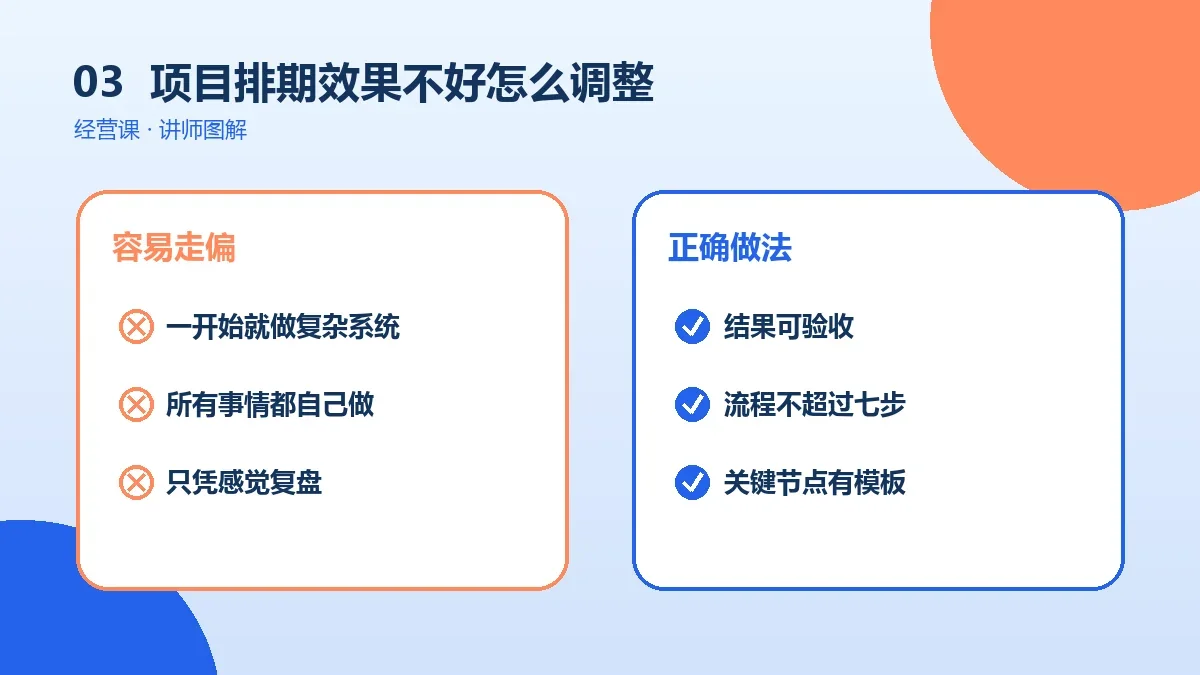 03 项目排期效果不好怎么调整

经营课 · 讲师图解

容易走偏

一开始就做复杂系统

所有事情都自己做

只凭感觉复盘

正确做法

结果可验收

流程不超过七步

关键节点有模板